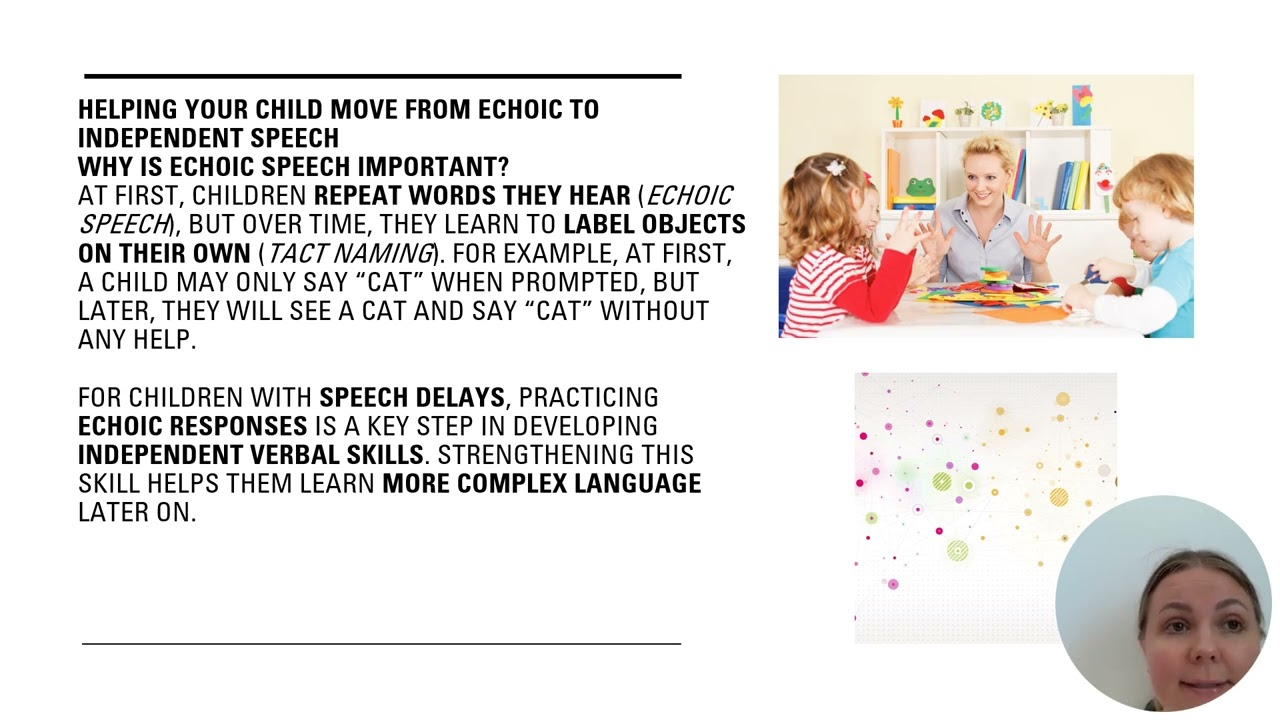 HELPING YOUR CHILD MOVE FROM ECHOIC TO INDEPENDENT SPEECH
WHY IS ECHOIC SPEECH IMPORTANT?
AT FIRST, CHILDREN REPEAT WORDS THEY HEAR (ECHOIC SPEECH), BUT OVER TIME, THEY LEARN TO LABEL OBJECTS ON THEIR OWN (TACT NAMING). FOR EXAMPLE, AT FIRST, A CHILD MAY ONLY SAY “CAT” WHEN PROMPTED, BUT LATER, THEY WILL SEE A CAT AND SAY “CAT” WITHOUT ANY HELP.

FOR CHILDREN WITH SPEECH DELAYS, PRACTICING ECHOIC RESPONSES IS A KEY STEP IN DEVELOPING INDEPENDENT VERBAL SKILLS. STRENGTHENING THIS SKILL HELPS THEM LEARN MORE COMPLEX LANGUAGE LATER ON.